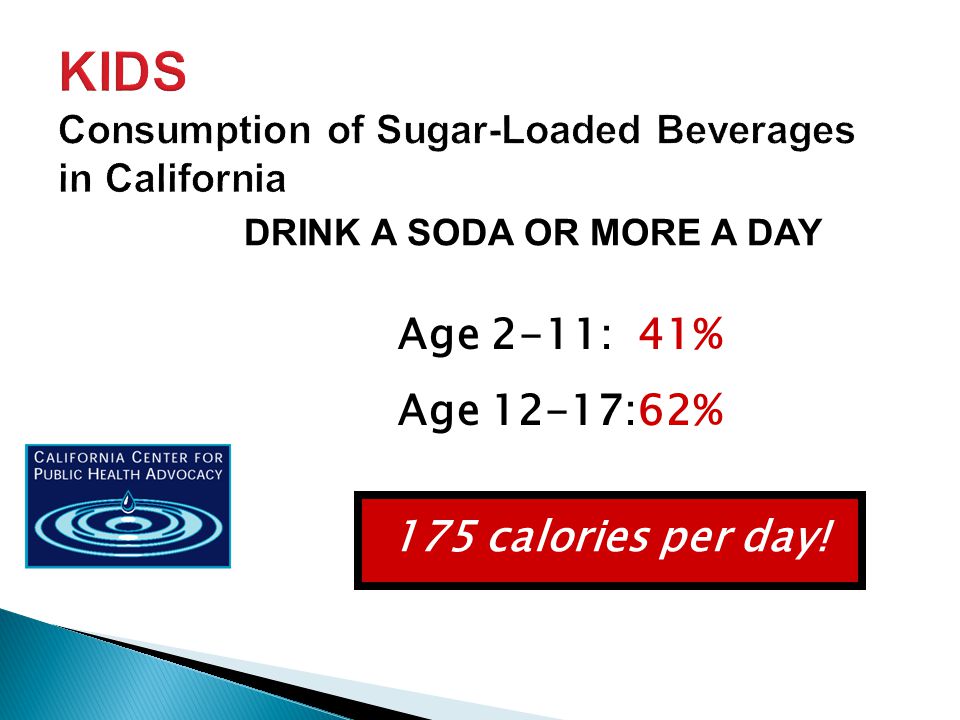 KIDS
Consumption of Sugar-Loaded Beverages in California

DRINK A SODA OR MORE A DAY

Age 2-11: 41%

Age 12-17:62%

CALIFORNIA CENTER FOR PUBLIC HEALTH ADVOCACY

175 calories per day!